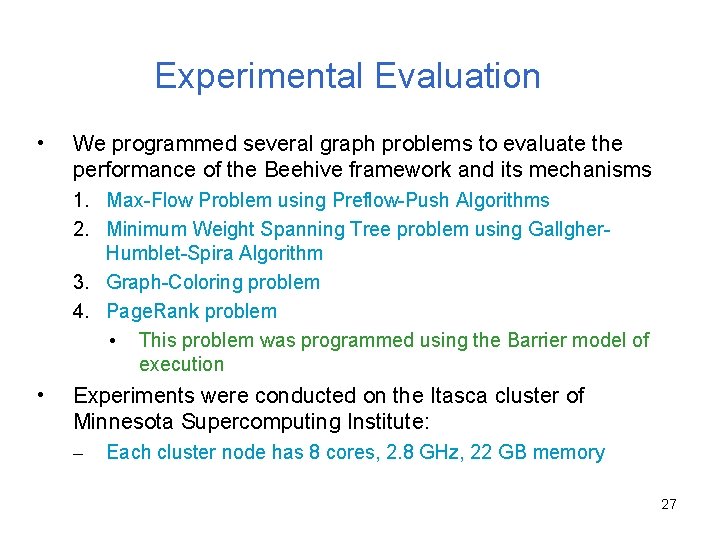 Experimental Evaluation

• We programmed several graph problems to evaluate the performance of the Beehive framework and its mechanisms

1. Max-Flow Problem using Preflow-Push Algorithms
2. Minimum Weight Spanning Tree problem using Gallgher-Humblet-Spira Algorithm
3. Graph-Coloring problem
4. PageRank problem
   • This problem was programmed using the Barrier model of execution

• Experiments were conducted on the Itasca cluster of Minnesota Supercomputing Institute:
  – Each cluster node has 8 cores, 2.8 GHz, 22 GB memory

27